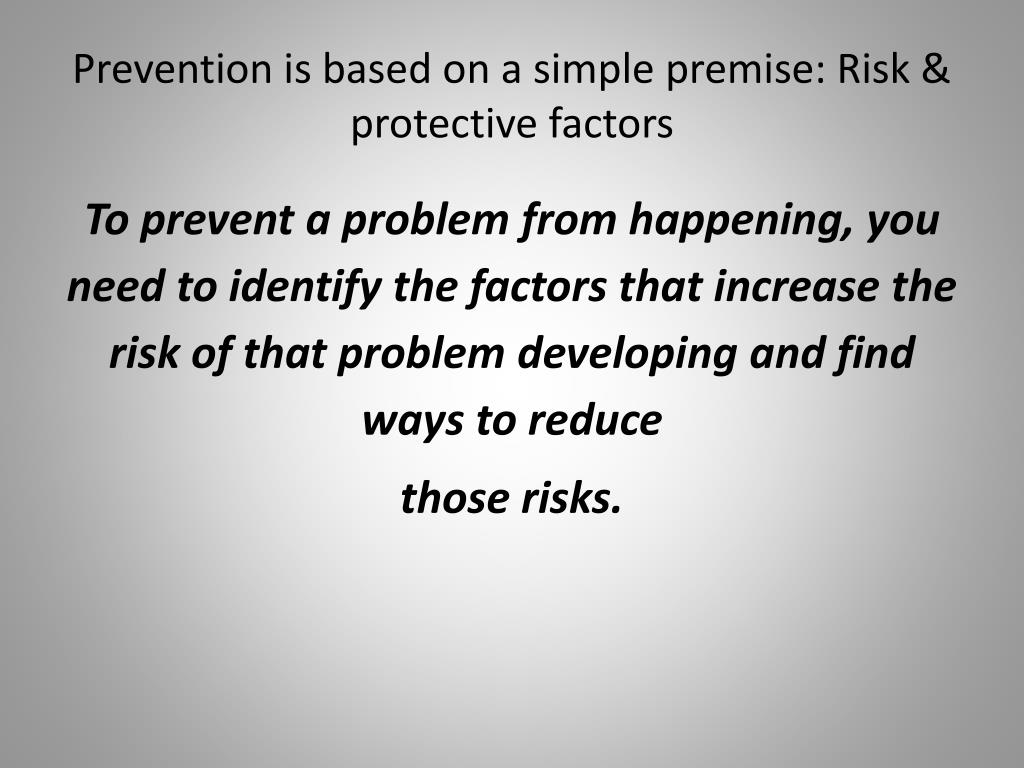 Prevention is based on a simple premise: Risk & protective factors

To prevent a problem from happening, you need to identify the factors that increase the risk of that problem developing and find ways to reduce

those risks.